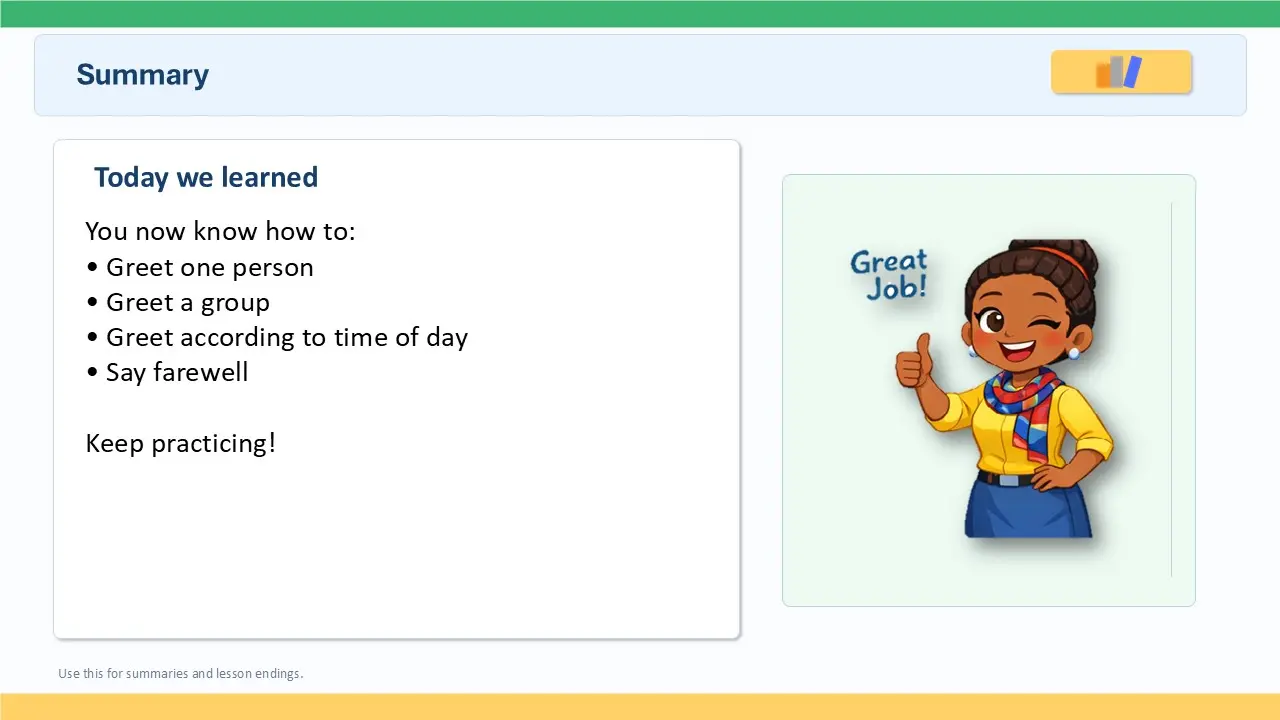 Summary

Today we learned

You now know how to:
• Greet one person
• Greet a group
• Greet according to time of day
• Say farewell

Keep practicing!

Great Job!

Use this for summaries and lesson endings.